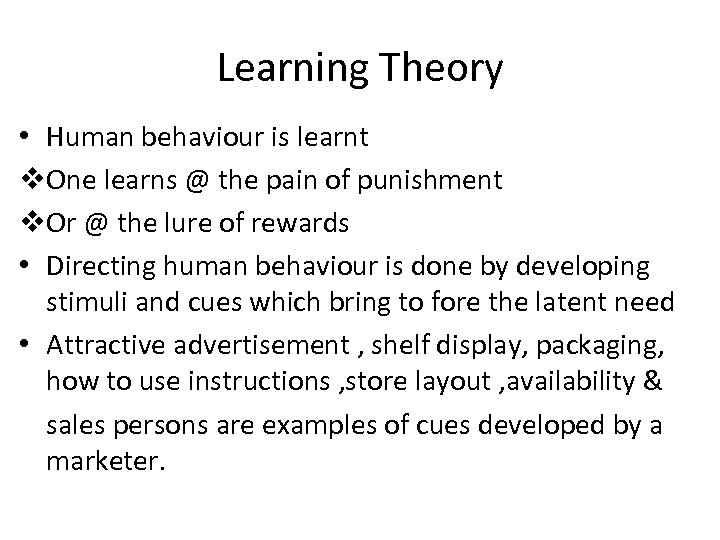 Learning Theory

• Human behaviour is learnt
❖One learns @ the pain of punishment
❖Or @ the lure of rewards
• Directing human behaviour is done by developing stimuli and cues which bring to fore the latent need
• Attractive advertisement , shelf display, packaging, how to use instructions ,store layout ,availability & sales persons are examples of cues developed by a marketer.